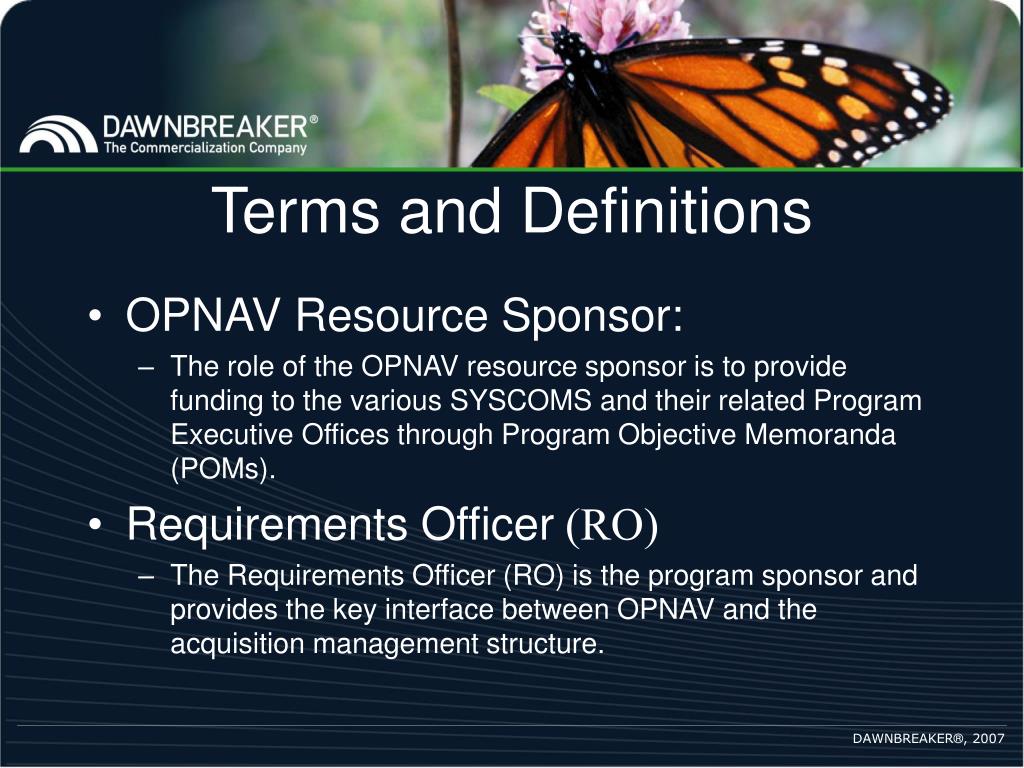 DAWNBREAKER®
The Commercialization Company

Terms and Definitions

• OPNAV Resource Sponsor:
– The role of the OPNAV resource sponsor is to provide funding to the various SYSCOMS and their related Program Executive Offices through Program Objective Memoranda (POMs).

• Requirements Officer (RO)
– The Requirements Officer (RO) is the program sponsor and provides the key interface between OPNAV and the acquisition management structure.

DAWNBREAKER®, 2007